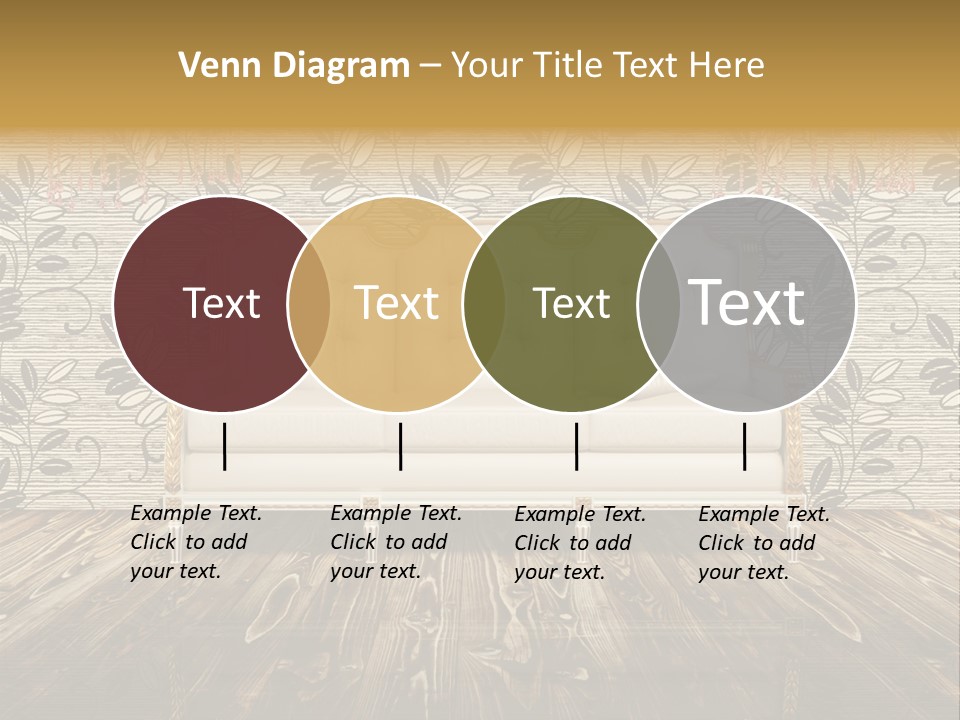 Venn Diagram – Your Title Text Here

Text

Text

Text

Text

Example Text. Click to add your text.

Example Text. Click to add your text.

Example Text. Click to add your text.

Example Text. Click to add your text.